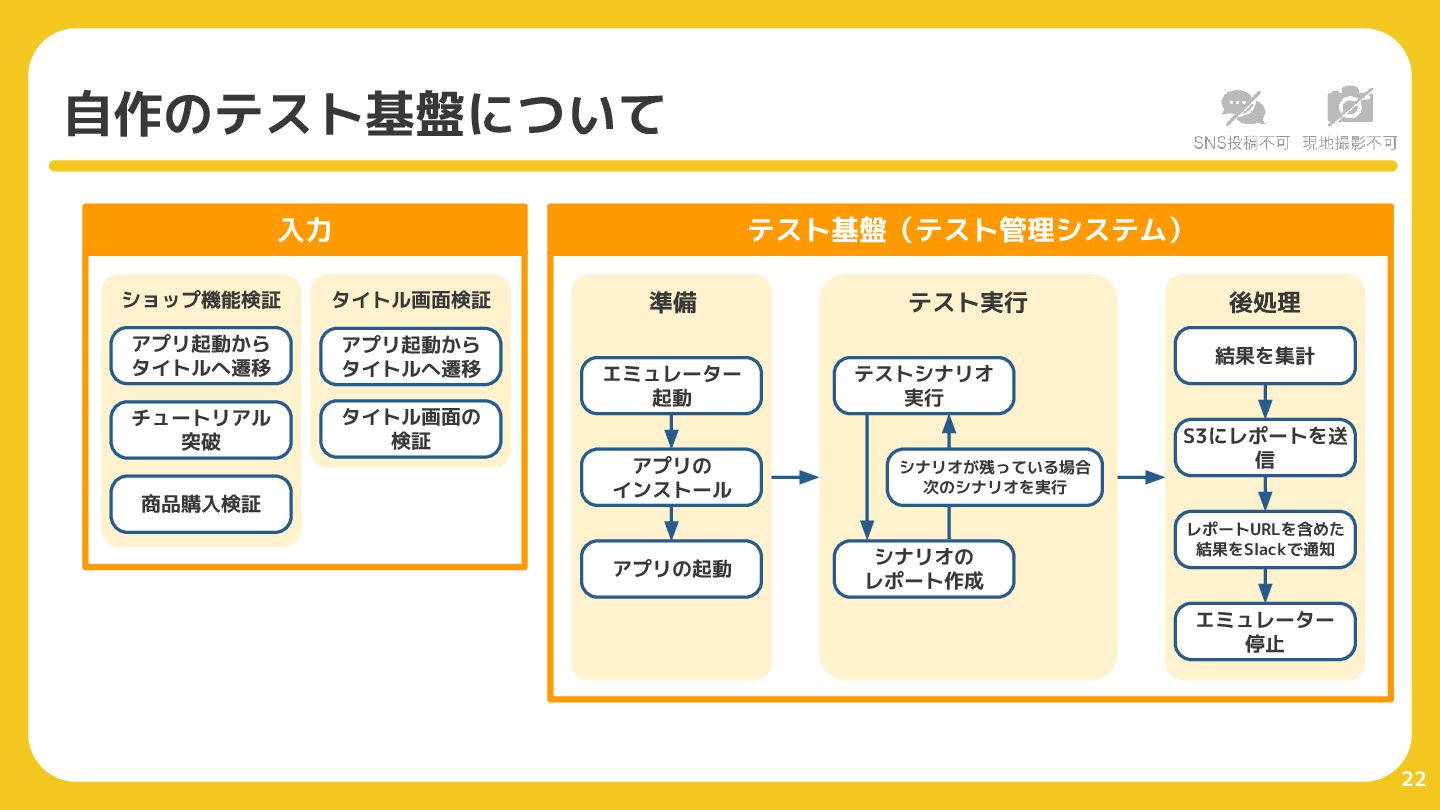 自作のテスト基盤について

SNS投稿不可 現地撮影不可

入力

ショップ機能検証

アプリ起動からタイトルへ遷移

チュートリアル突破

商品購入検証

タイトル画面検証

アプリ起動からタイトルへ遷移

タイトル画面の検証

テスト基盤（テスト管理システム）

準備

エミュレーター起動

アプリのインストール

アプリの起動

テスト実行

テストシナリオ実行

シナリオが残っている場合次のシナリオを実行

シナリオのレポート作成

後処理

結果を集計

S3にレポートを送信

レポートURLを含めた結果をSlackで通知

エミュレーター停止

22